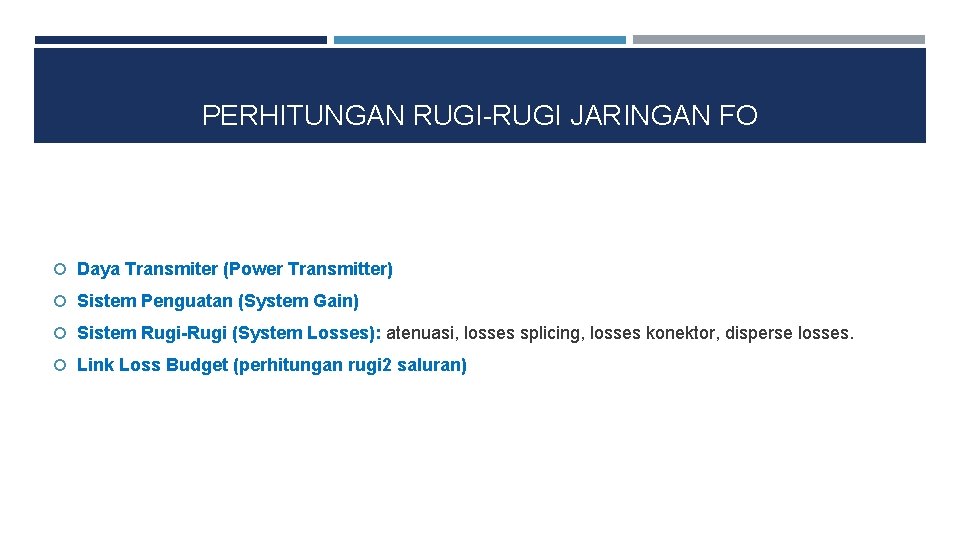 PERHITUNGAN RUGI-RUGI JARINGAN FO

Daya Transmiter (Power Transmitter)

Sistem Penguatan (System Gain)

Sistem Rugi-Rugi (System Losses): atenuasi, losses splicing, losses konektor, disperse losses.

Link Loss Budget (perhitungan rugi2 saluran)